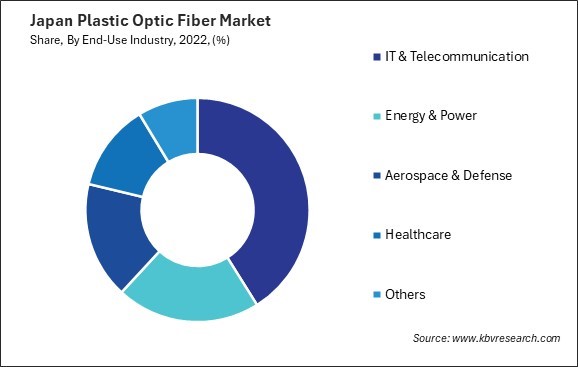 Japan Plastic Optic Fiber Market
Share, By End-Use Industry, 2022, (%)

IT & Telecommunication

Energy & Power

Aerospace & Defense

Healthcare

Others

Source: www.kbvresearch.com